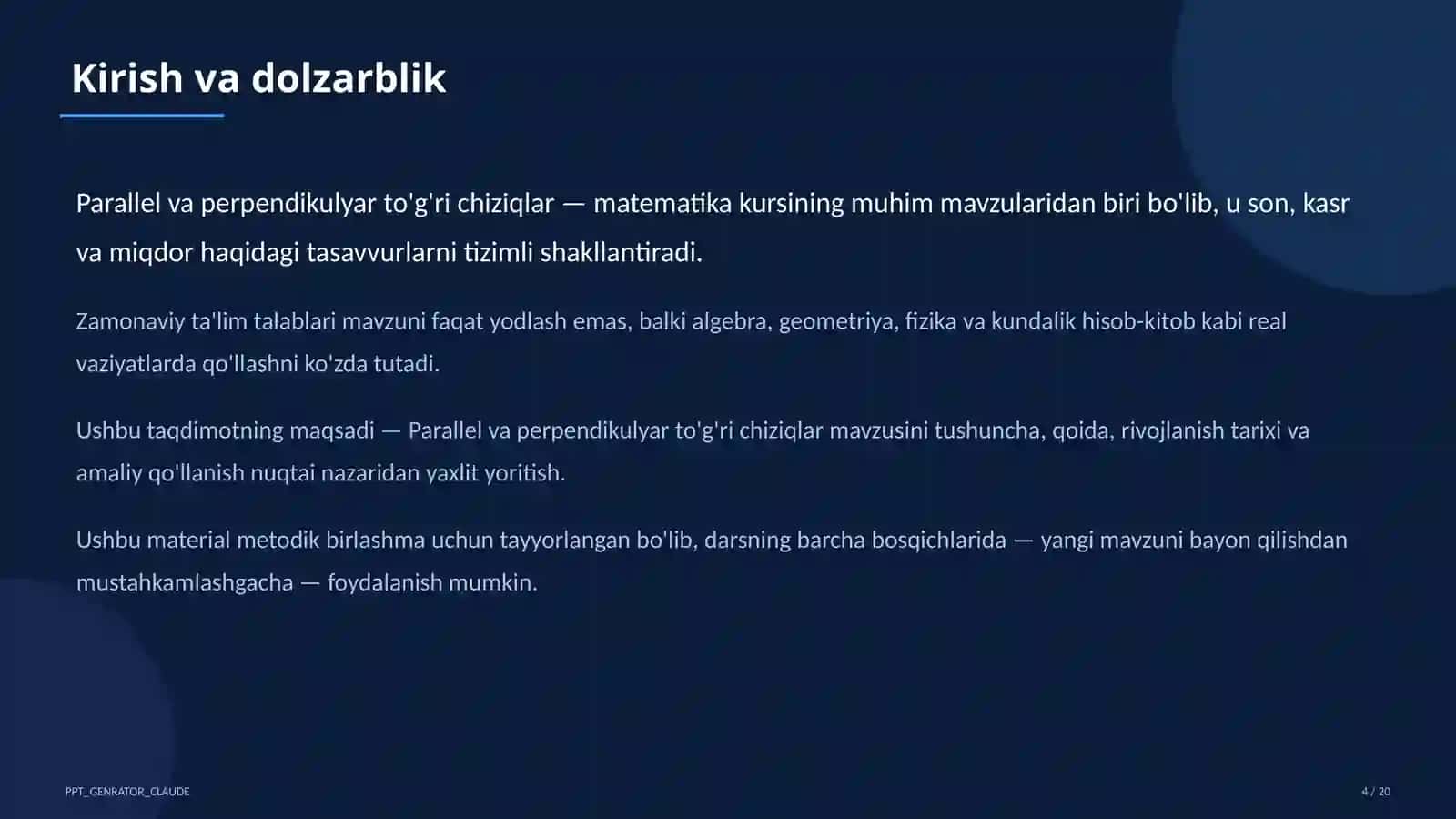 Kirish va dolzarblik

Parallel va perpendikulyar to'g'ri chiziqlar — matematika kursining muhim mavzularidan biri bo'lib, u son, kasr va miqdor haqidagi tasavvurlarni tizimli shakllantiradi.

Zamonaviy ta'lim talablari mavzuni faqat yodlash emas, balki algebra, geometriya, fizika va kundalik hisob-kitob kabi real vaziyatlarda qo'llashni ko'zda tutadi.

Ushbu taqdimotning maqsadi — Parallel va perpendikulyar to'g'ri chiziqlar mavzusini tushuncha, qoida, rivojlanish tarixi va amaliy qo'llanish nuqtai nazaridan yaxlit yoritish.

Ushbu material metodik birlashma uchun tayyorlangan bo'lib, darsning barcha bosqichlarida — yangi mavzuni bayon qilishdan mustahkamlashgacha — foydalanish mumkin.

PPT_GENRATOR_CLAUDE

4 / 20